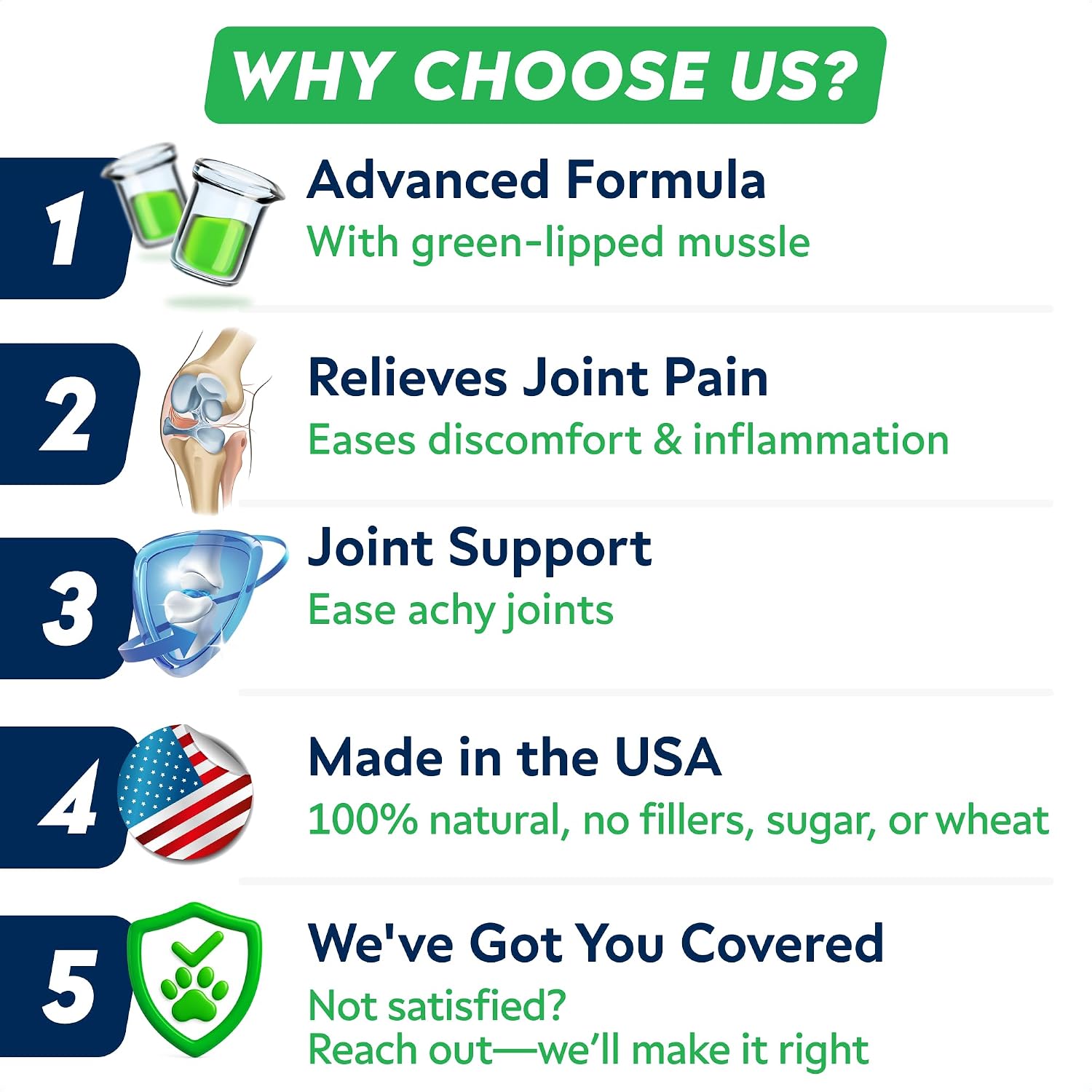 WHY CHOOSE US?

1

Advanced Formula
With green-lipped mussle

2

Relieves Joint Pain
Eases discomfort & inflammation

3

Joint Support
Ease achy joints

4

Made in the USA
100% natural, no fillers, sugar, or wheat

5

We've Got You Covered
Not satisfied?
Reach out—we'll make it right